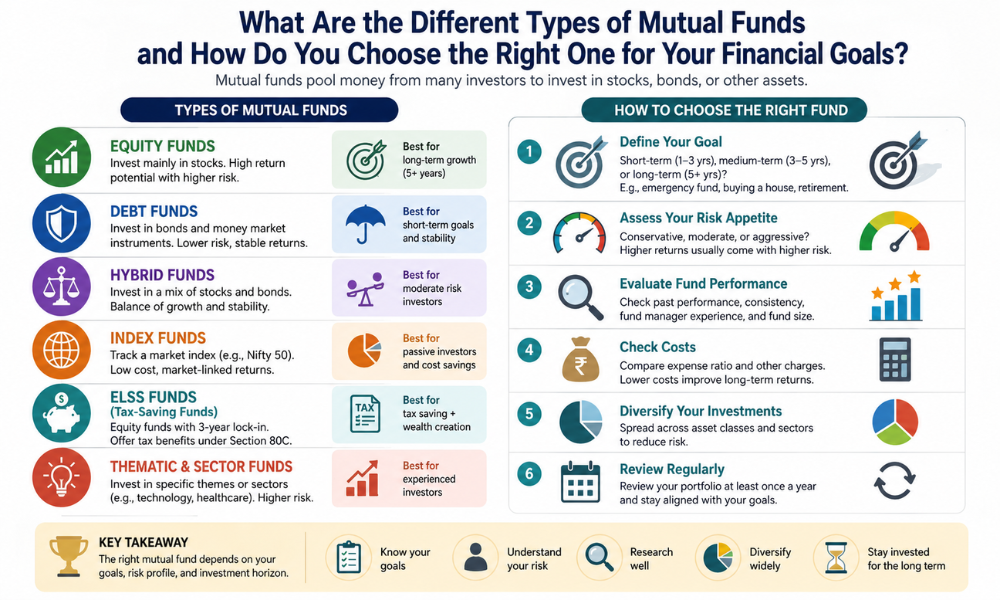 What Are the Different Types of Mutual Funds and How Do You Choose the Right One for Your Financial Goals?

Mutual funds pool money from many investors to invest in stocks, bonds, or other assets.

TYPES OF MUTUAL FUNDS

EQUITY FUNDS
Invest mainly in stocks. High return potential with higher risk.
Best for long-term growth (5+ years)

DEBT FUNDS
Invest in bonds and money market instruments. Lower risk, stable returns.
Best for short-term goals and stability

HYBRID FUNDS
Invest in a mix of stocks and bonds. Balance of growth and stability.
Best for moderate risk investors

INDEX FUNDS
Track a market index (e.g., Nifty 50). Low cost, market-linked returns.
Best for passive investors and cost savings

ELSS FUNDS (Tax-Saving Funds)
Equity funds with 3-year lock-in. Offer tax benefits under Section 80C.
TAX
Best for tax saving + wealth creation

THEMATIC & SECTOR FUNDS
Invest in specific themes or sectors (e.g., technology, healthcare). Higher risk.
Best for experienced investors

HOW TO CHOOSE THE RIGHT FUND

1 Define Your Goal
Short-term (1–3 yrs), medium-term (3–5 yrs), or long-term (5+ yrs)?
E.g., emergency fund, buying a house, retirement.

2 Assess Your Risk Appetite
Conservative, moderate, or aggressive?
Higher returns usually come with higher risk.

3 Evaluate Fund Performance
Check past performance, consistency, fund manager experience, and fund size.

4 Check Costs
Compare expense ratio and other charges.
Lower costs improve long-term returns.

5 Diversify Your Investments
Spread across asset classes and sectors to reduce risk.

6 Review Regularly
Review your portfolio at least once a year and stay aligned with your goals.

KEY TAKEAWAY
The right mutual fund depends on your goals, risk profile, and investment horizon.

Know your goals
Understand your risk
Research well
Diversify widely
Stay invested for the long term